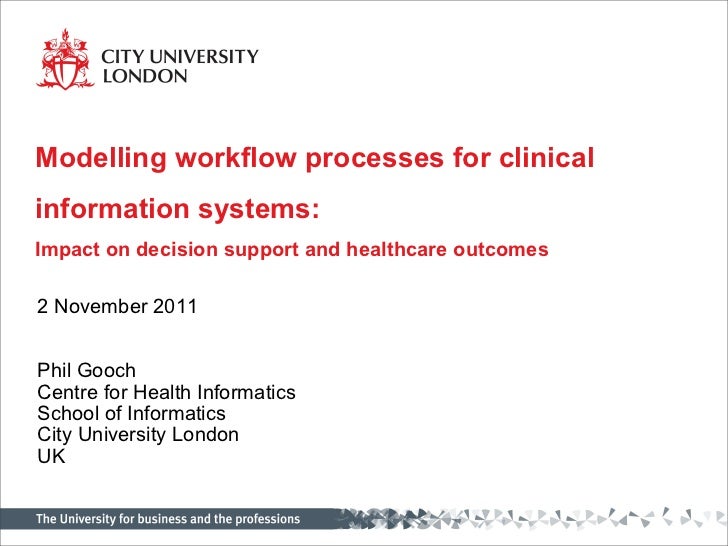 CITY UNIVERSITY LONDON

Modelling workflow processes for clinical information systems:

Impact on decision support and healthcare outcomes

2 November 2011

Phil Gooch
Centre for Health Informatics
School of Informatics
City University London
UK

The University for business and the professions